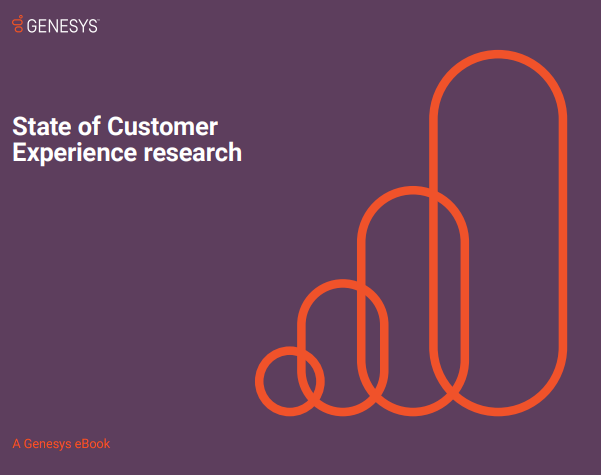 GENESYS

State of Customer Experience research

A Genesys eBook